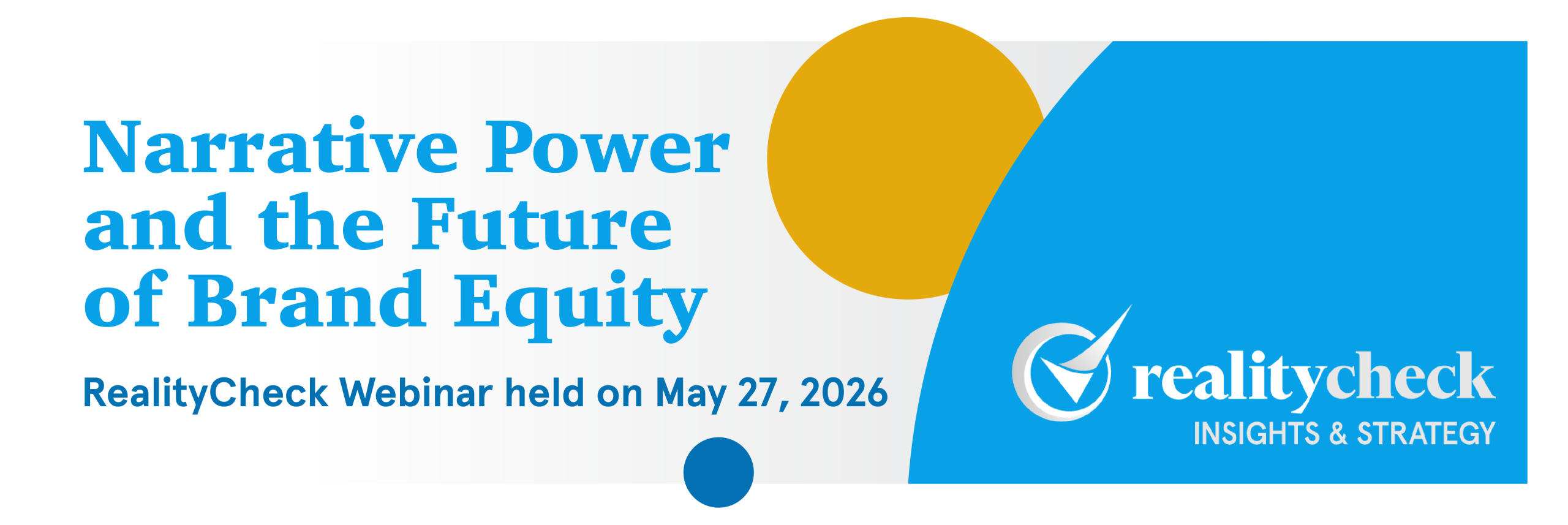 Narrative Power and the Future of Brand Equity

RealityCheck Webinar held on May 27, 2026

realitycheck
INSIGHTS & STRATEGY